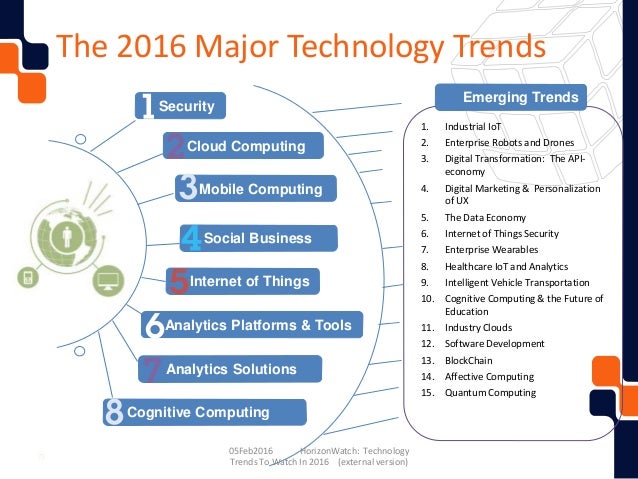 The 2016 Major Technology Trends

1 Security
2 Cloud Computing
3 Mobile Computing
4 Social Business
5 Internet of Things
6 Analytics Platforms & Tools
7 Analytics Solutions
8 Cognitive Computing

Emerging Trends

1. Industrial IoT
2. Enterprise Robots and Drones
3. Digital Transformation: The API-economy
4. Digital Marketing & Personalization of UX
5. The Data Economy
6. Internet of Things Security
7. Enterprise Wearables
8. Healthcare IoT and Analytics
9. Intelligent Vehicle Transportation
10. Cognitive Computing & the Future of Education
11. Industry Clouds
12. Software Development
13. BlockChain
14. Affective Computing
15. Quantum Computing

05Feb2016 HorizonWatch: Technology Trends To Watch In 2016 (external version)